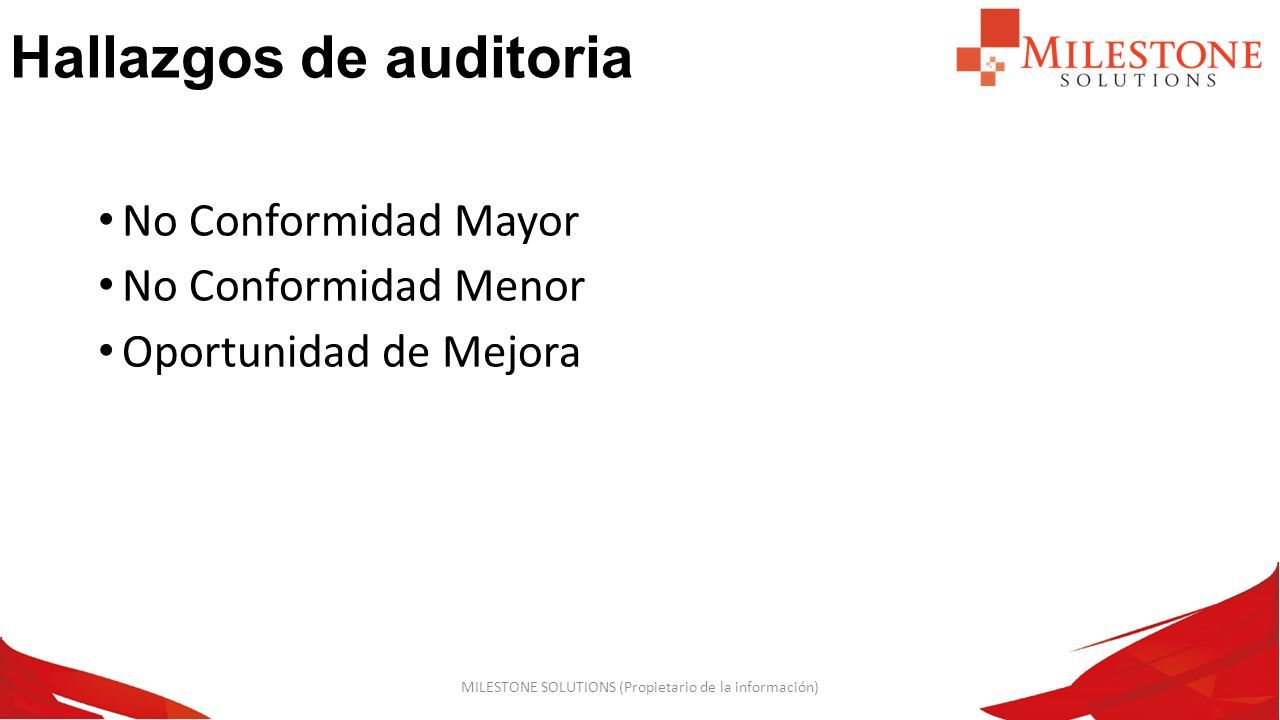 Hallazgos de auditoria

MILESTONE
SOLUTIONS

• No Conformidad Mayor
• No Conformidad Menor
• Oportunidad de Mejora

MILESTONE SOLUTIONS (Propietario de la información)